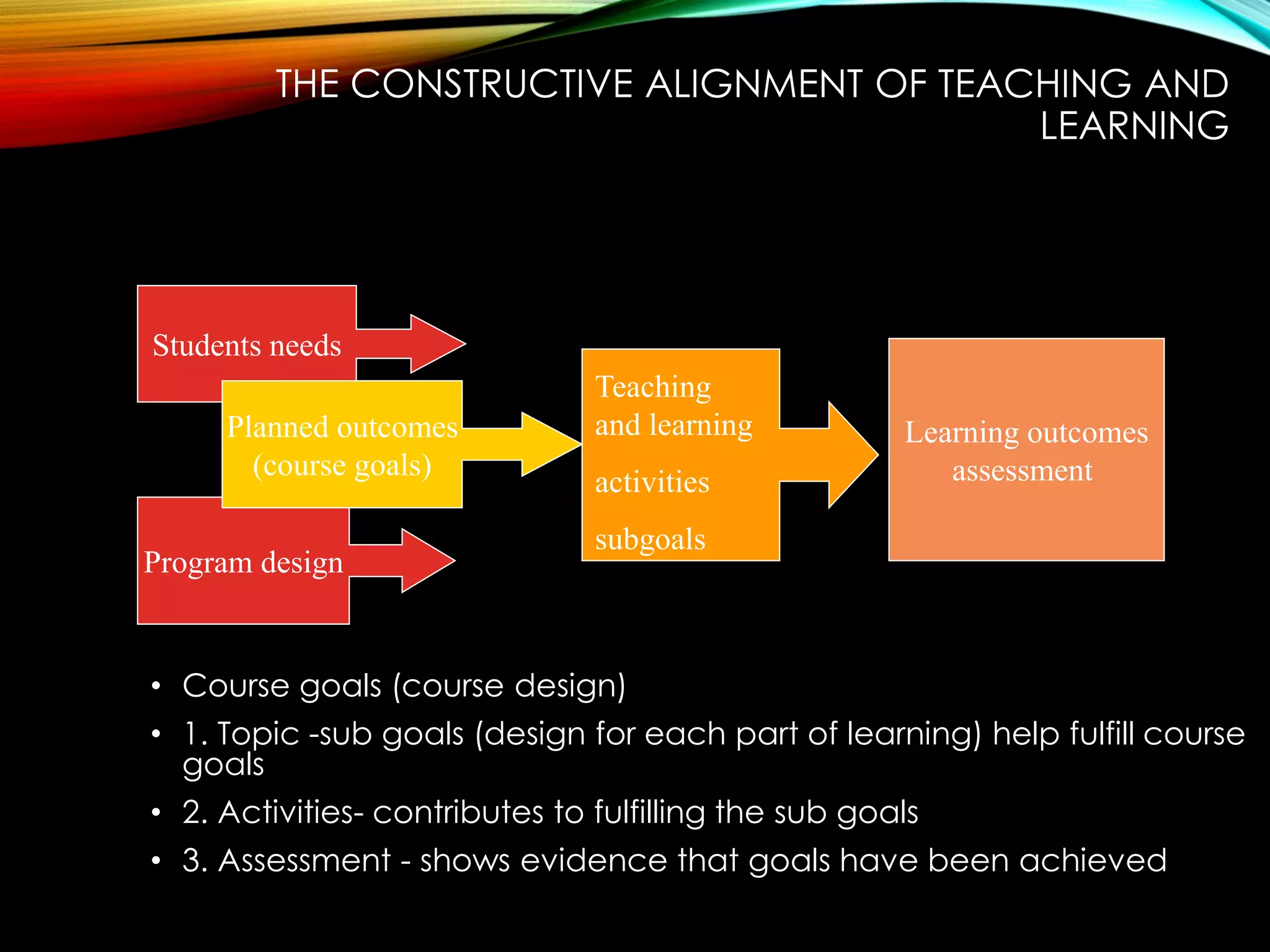 THE CONSTRUCTIVE ALIGNMENT OF TEACHING AND LEARNING

Students needs

Planned outcomes (course goals)

Program design

Teaching and learning

activities

subgoals

Learning outcomes assessment

• Course goals (course design)
• 1. Topic -sub goals (design for each part of learning) help fulfill course goals
• 2. Activities- contributes to fulfilling the sub goals
• 3. Assessment - shows evidence that goals have been achieved